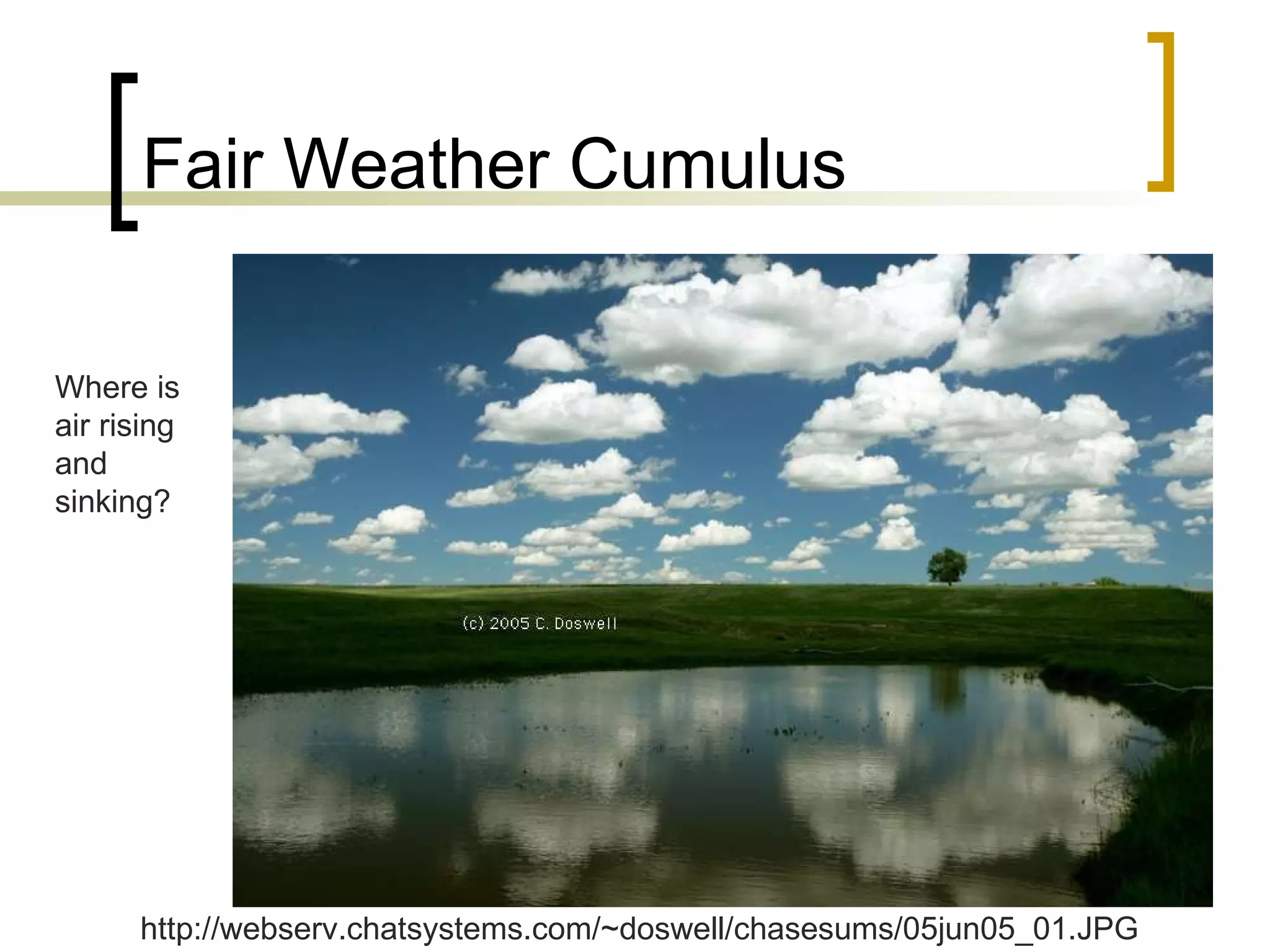 Fair Weather Cumulus

Where is air rising and sinking?

(c) 2005 C. Doswell

http://webserv.chatsystems.com/~doswell/chasesums/05jun05_01.JPG